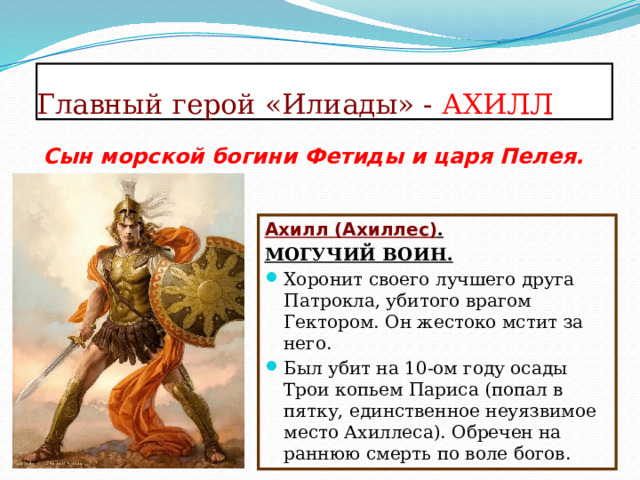 Главный герой «Илиады» - АХИЛЛ

Сын морской богини Фетиды и царя Пелея.

Ахилл (Ахиллес).

МОГУЧИЙ ВОИН.

Хоронит своего лучшего друга Патрокла, убитого врагом Гектором. Он жестоко мстит за него.

Был убит на 10-ом году осады Трои копьем Париса (попал в пятку, единственное неуязвимое место Ахиллеса). Обречен на раннюю смерть по воле богов.